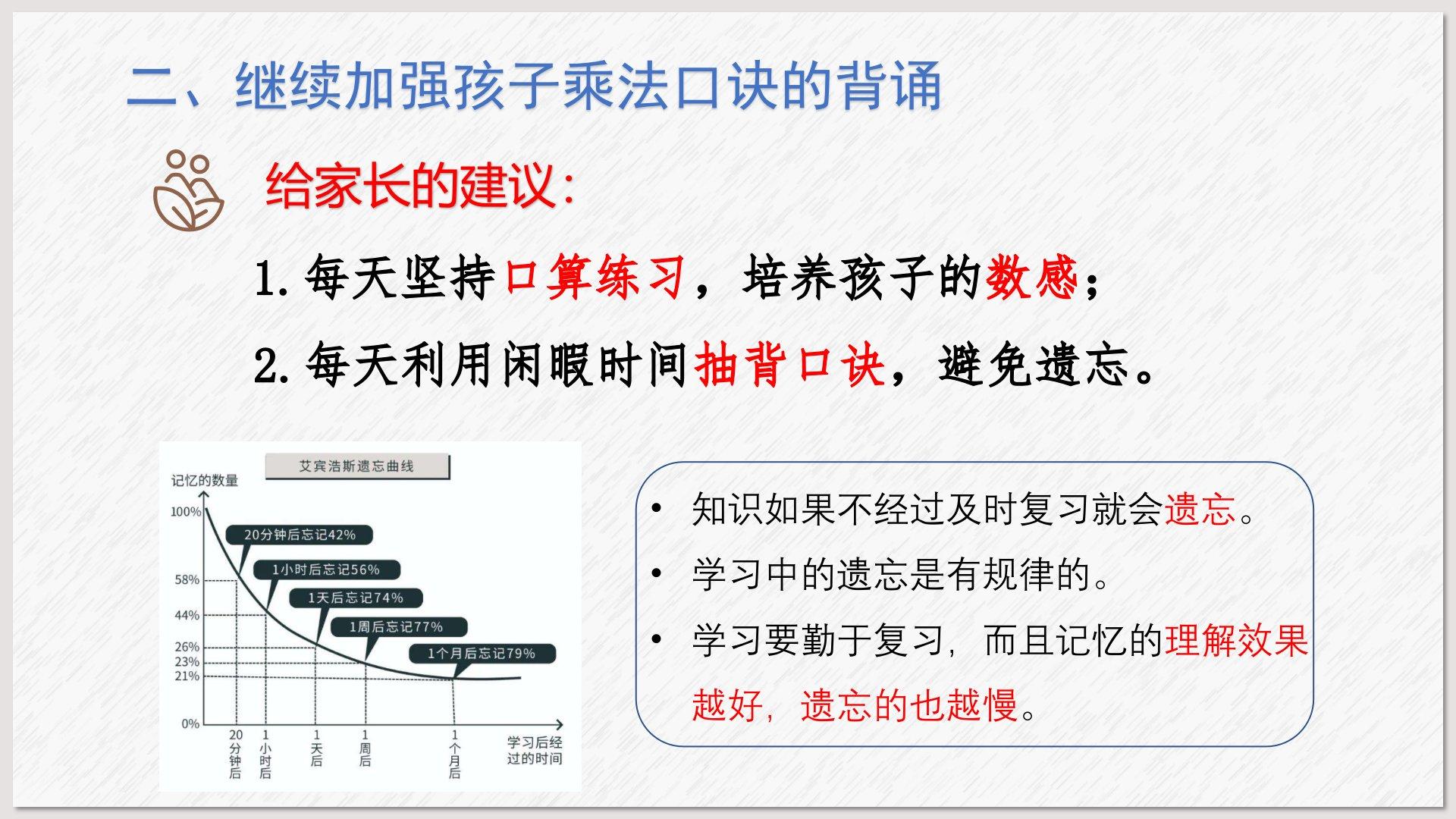 二、继续加强孩子乘法口诀的背诵

给家长的建议:

1. 每天坚持口算练习，培养孩子的数感；

2. 每天利用闲暇时间抽背口诀，避免遗忘。

艾宾浩斯遗忘曲线

记忆的数量

100%

58%

44%

26%

23%

21%

0%

20分钟后忘记42%

1小时后忘记56%

1天后忘记74%

1周后忘记77%

1个月后忘记79%

20分钟后

1小时后

1天后

1周后

1个月后

学习后经过的时间

• 知识如果不经过及时复习就会遗忘。

• 学习中的遗忘是有规律的。

• 学习要勤于复习，而且记忆的理解效果越好，遗忘的也越慢。